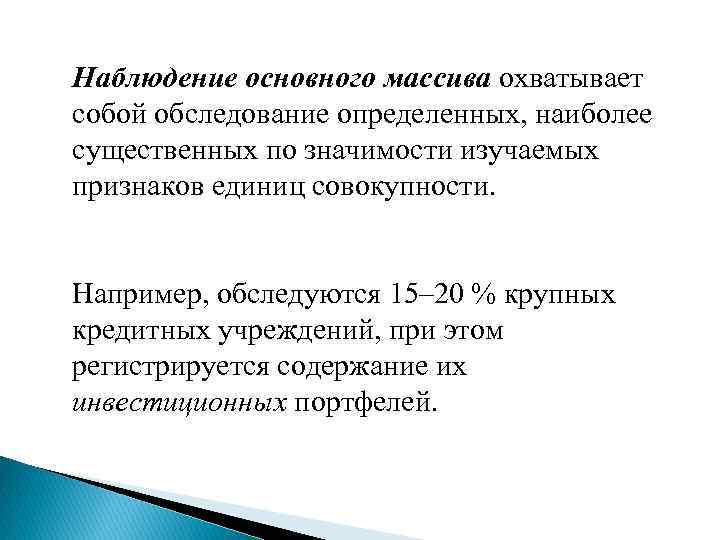 Наблюдение основного массива охватывает собой обследование определенных, наиболее существенных по значимости изучаемых признаков единиц совокупности.

Например, обследуются 15–20 % крупных кредитных учреждений, при этом регистрируется содержание их инвестиционных портфелей.